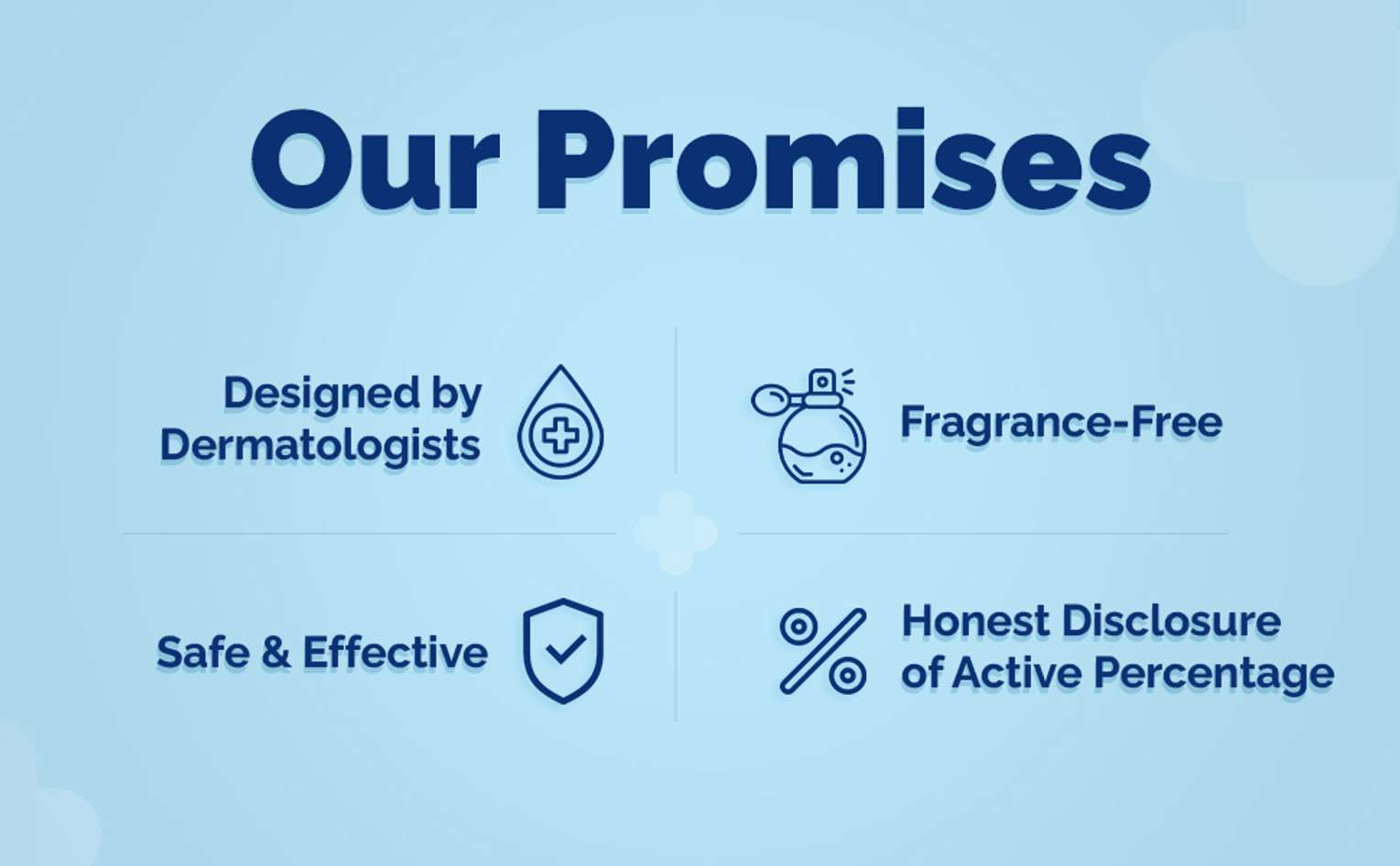 Our Promises

Designed by Dermatologists

Fragrance-Free

Safe & Effective

Honest Disclosure of Active Percentage